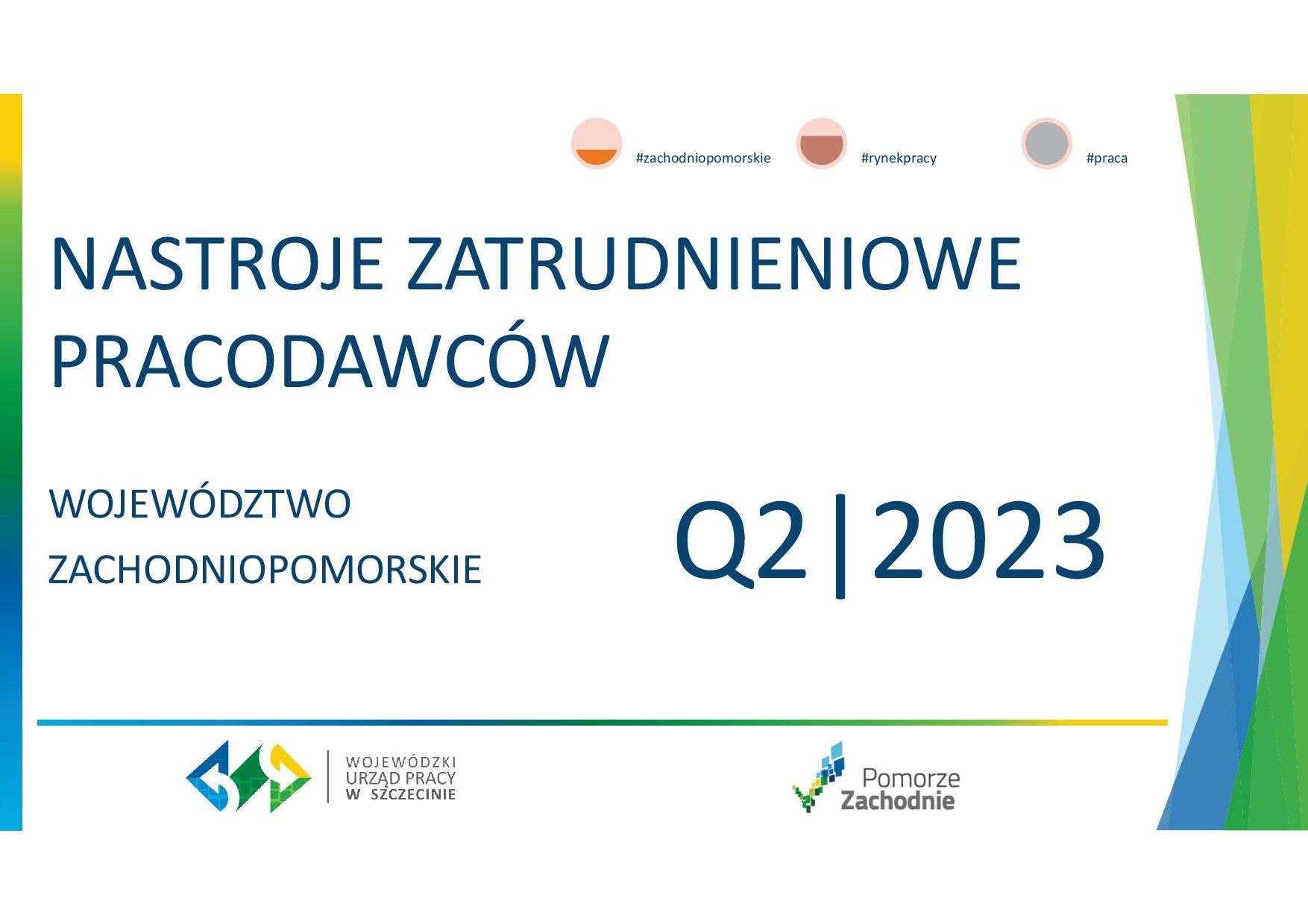 #zachodniopomorskie #rynekpracy #praca

NASTROJE ZATRUDNIENIOWE PRACODAWCÓW

WOJEWÓDZTWO ZACHODNIOPOMORSKIE

Q2|2023

WOJEWÓDZKI URZĄD PRACY W SZCZECINIE

Pomorze Zachodnie